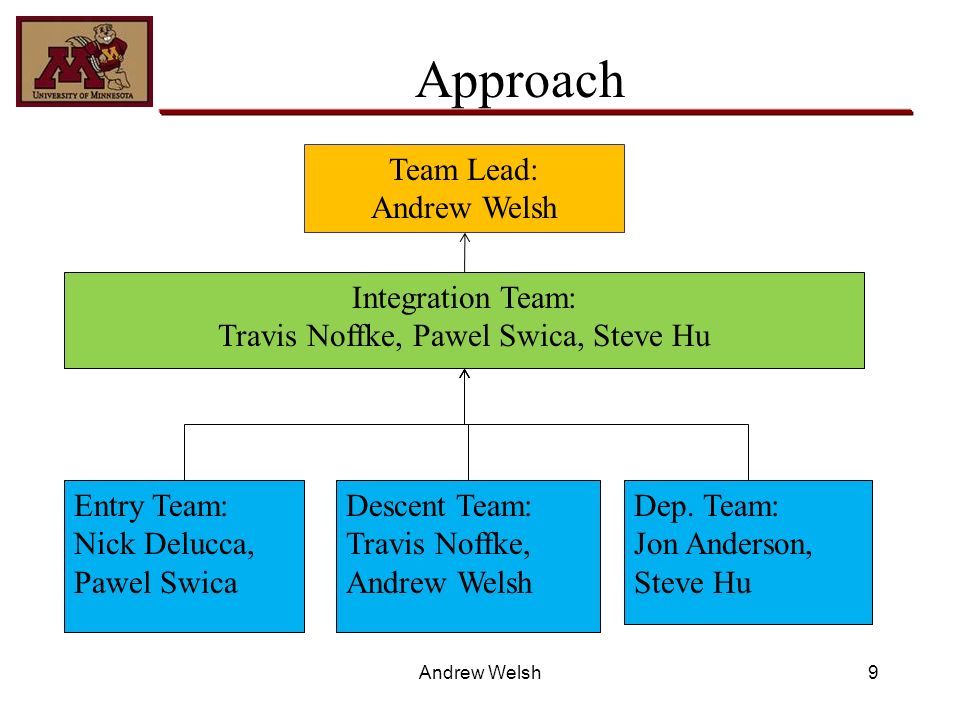 UNIVERSITY OF MINNESOTA

Approach

Team Lead:
Andrew Welsh

Integration Team:
Travis Noffke, Pawel Swica, Steve Hu

Entry Team:
Nick Delucca,
Pawel Swica

Descent Team:
Travis Noffke,
Andrew Welsh

Dep. Team:
Jon Anderson,
Steve Hu

Andrew Welsh

9